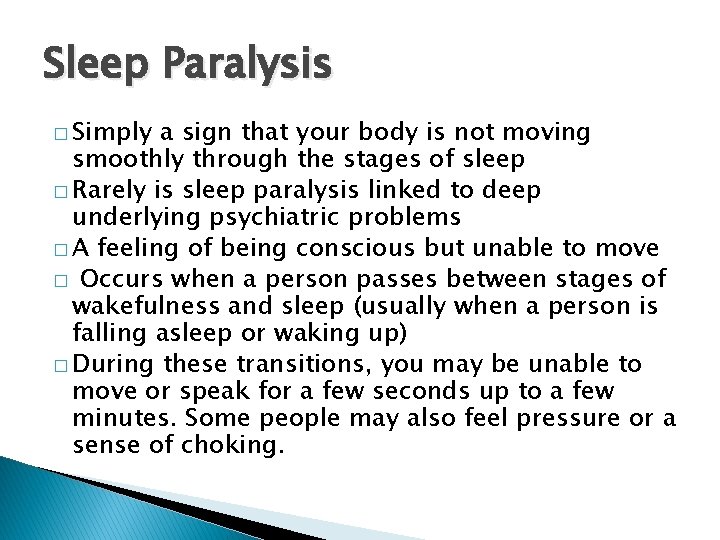 Sleep Paralysis

□ Simply a sign that your body is not moving smoothly through the stages of sleep

□ Rarely is sleep paralysis linked to deep underlying psychiatric problems

□ A feeling of being conscious but unable to move

□ Occurs when a person passes between stages of wakefulness and sleep (usually when a person is falling asleep or waking up)

□ During these transitions, you may be unable to move or speak for a few seconds up to a few minutes. Some people may also feel pressure or a sense of choking.